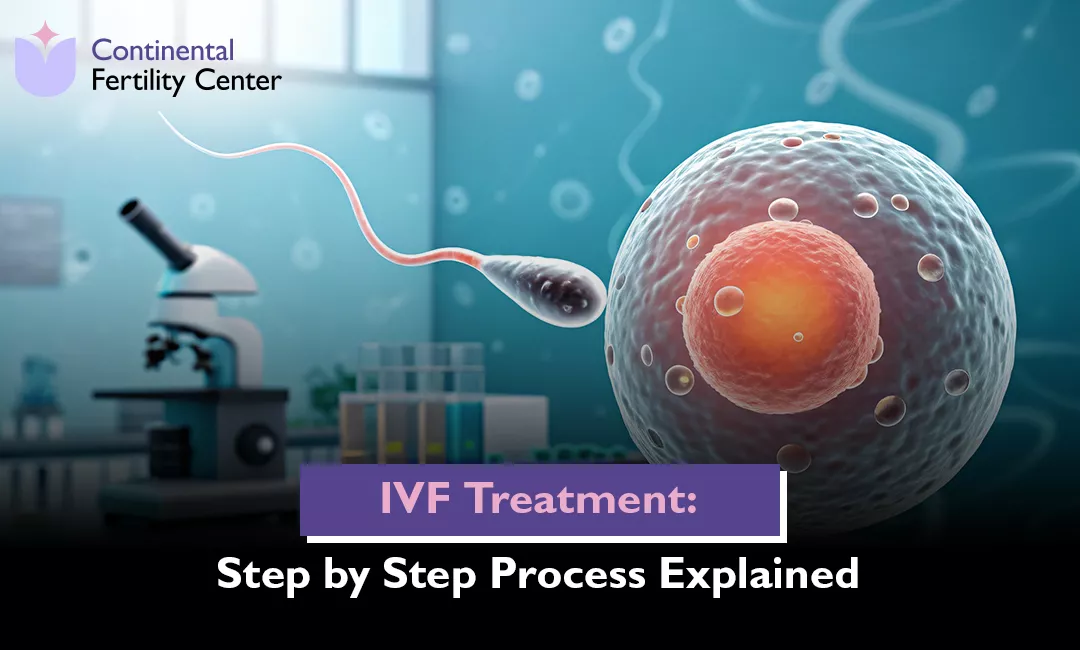 Continental
Fertility Center

IVF Treatment:

Step by Step Process Explained